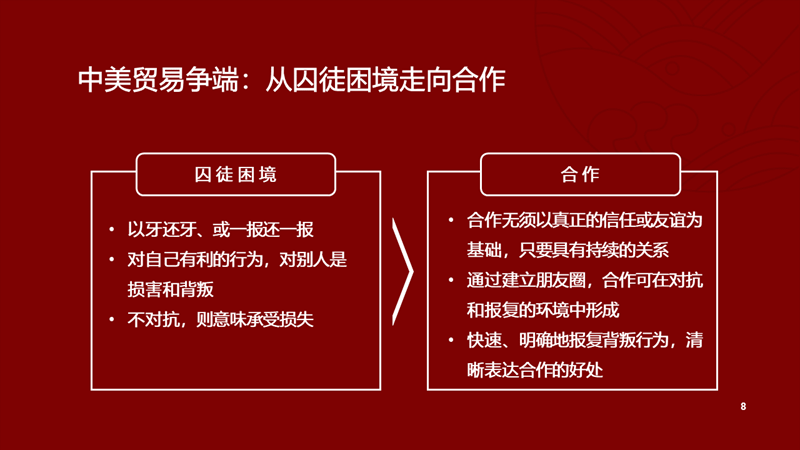 中美贸易争端：从囚徒困境走向合作

囚徒困境

• 以牙还牙、或一报还一报
• 对自己有利的行为，对别人是损害和背叛
• 不对抗，则意味承受损失

合作

• 合作无须以真正的信任或友谊为基础，只要具有持续的关系
• 通过建立朋友圈，合作可在对抗和报复的环境中形成
• 快速、明确地报复背叛行为，清晰表达合作的好处

8